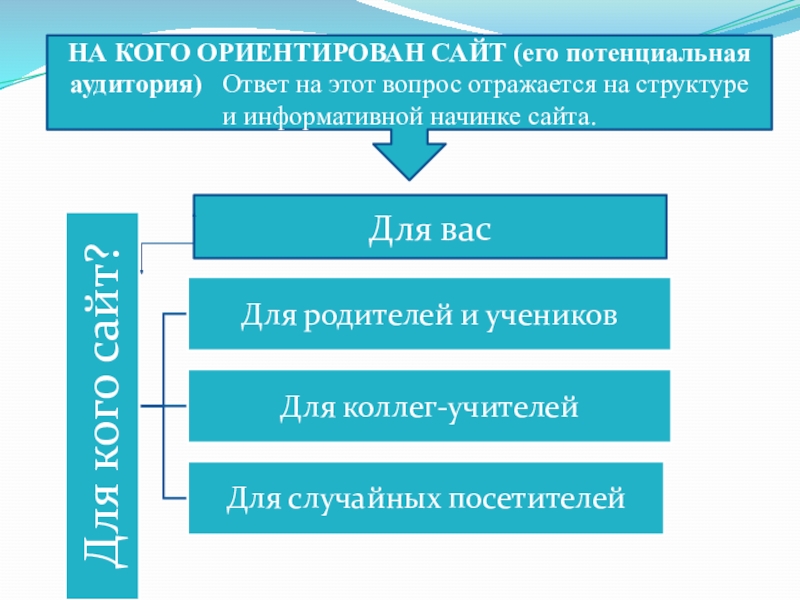 НА КОГО ОРИЕНТИРОВАН САЙТ (его потенциальная аудитория) Ответ на этот вопрос отражается на структуре и информативной начинке сайта.

Для кого сайт?

Для вас

Для родителей и учеников

Для коллег-учителей

Для случайных посетителей